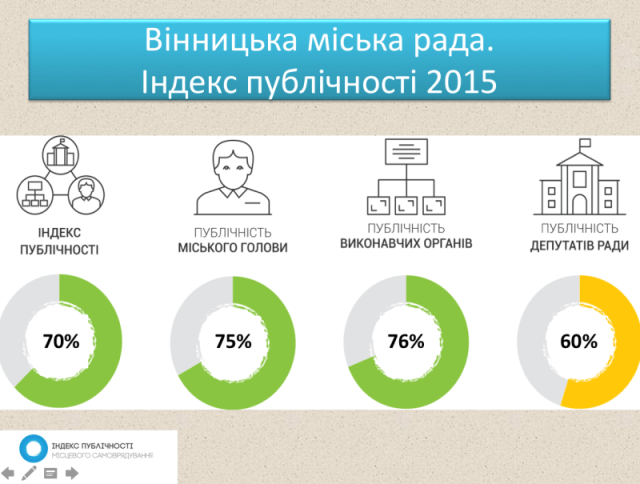 Вінницька міська рада.
Індекс публічності 2015

ІНДЕКС ПУБЛІЧНОСТІ

ПУБЛІЧНІСТЬ МІСЬКОГО ГОЛОВИ

ПУБЛІЧНІСТЬ ВИКОНАВЧИХ ОРГАНІВ

ПУБЛІЧНІСТЬ ДЕПУТАТІВ РАДИ

70%

75%

76%

60%

ІНДЕКС ПУБЛІЧНОСТІ
МІСЦЕВОГО САМОВРЯДУВАННЯ